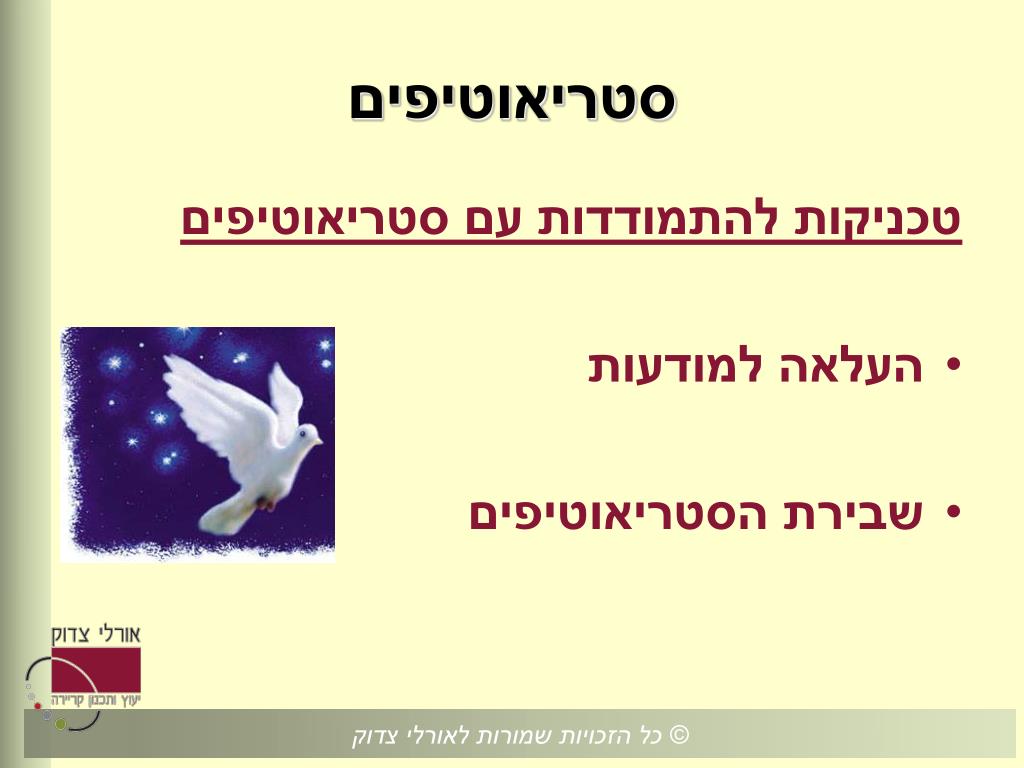 סטריאוטיפים

טכניקות להתמודדות עם סטריאוטיפים

• העלאה למודעות

• שבירת הסטריאוטיפים

אורלי צדוק
יעוץ ותכנון קריירה

© כל הזכויות שמורות לאורלי צדוק